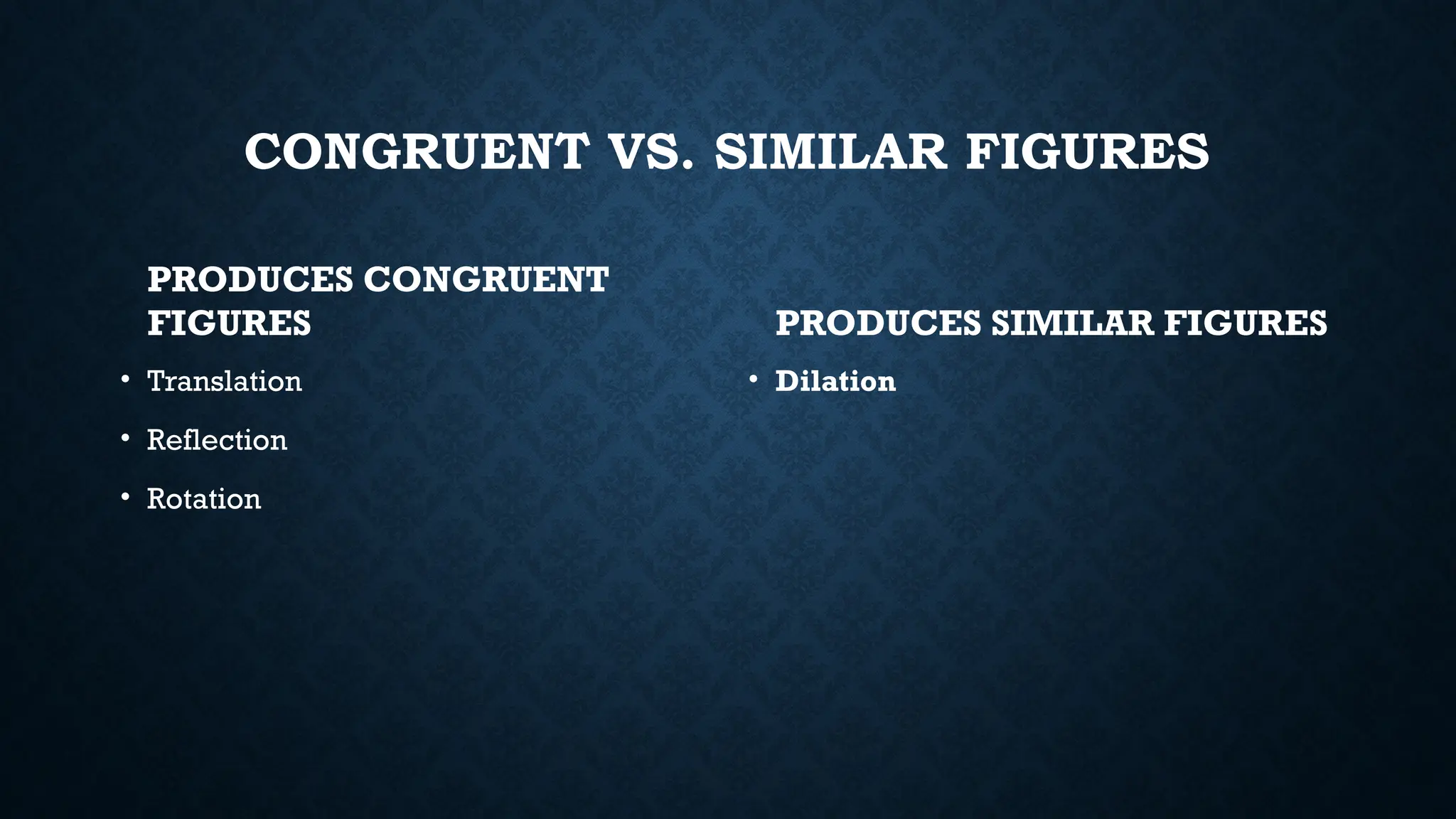 CONGRUENT VS. SIMILAR FIGURES

PRODUCES CONGRUENT FIGURES

• Translation
• Reflection
• Rotation

PRODUCES SIMILAR FIGURES

• Dilation